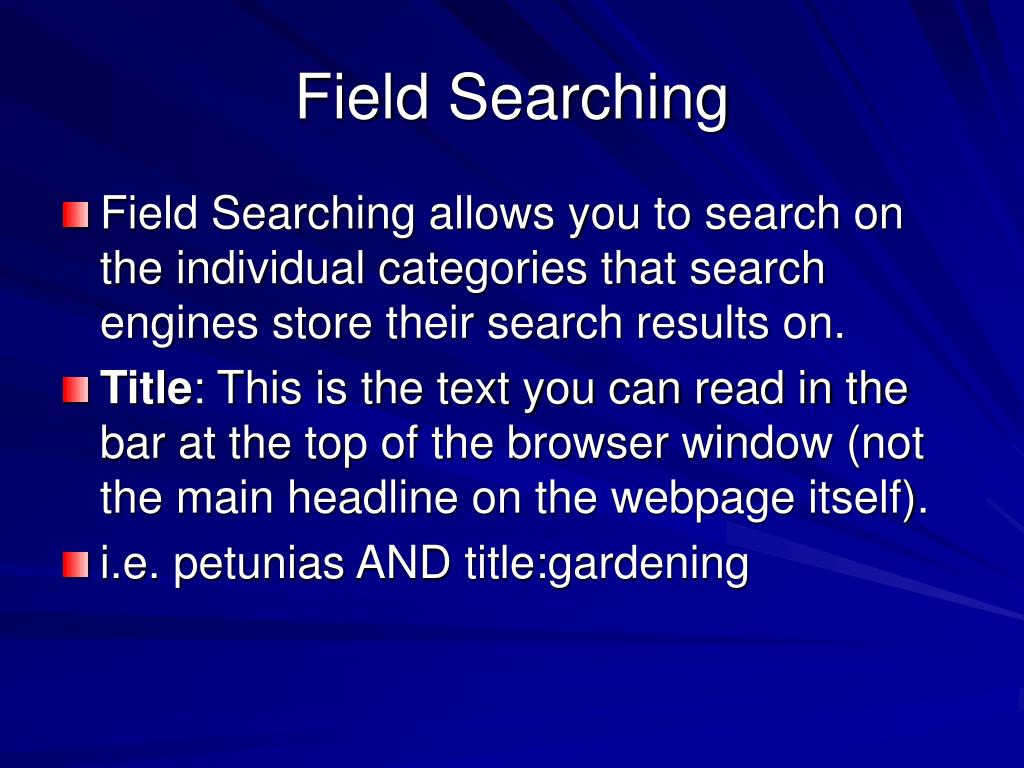 Field Searching

Field Searching allows you to search on the individual categories that search engines store their search results on.

Title: This is the text you can read in the bar at the top of the browser window (not the main headline on the webpage itself).

i.e. petunias AND title:gardening